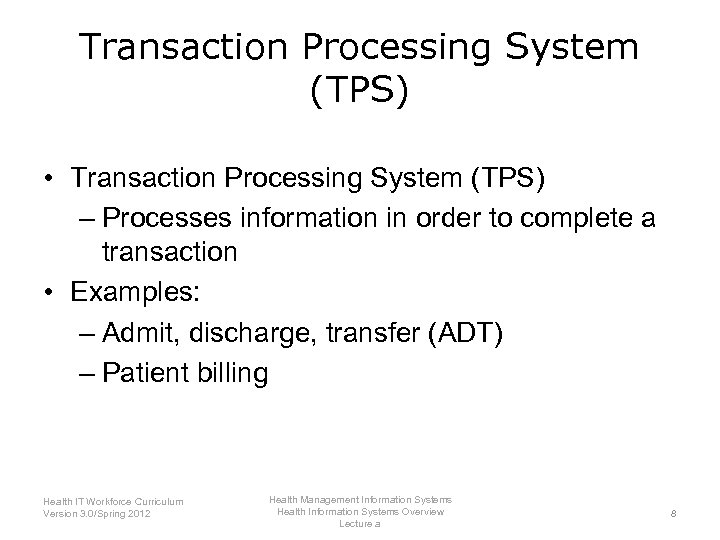 Transaction Processing System (TPS)

• Transaction Processing System (TPS)
– Processes information in order to complete a transaction
• Examples:
– Admit, discharge, transfer (ADT)
– Patient billing

Health IT Workforce Curriculum
Version 3.0/Spring 2012

Health Management Information Systems
Health Information Systems Overview
Lecture a

8